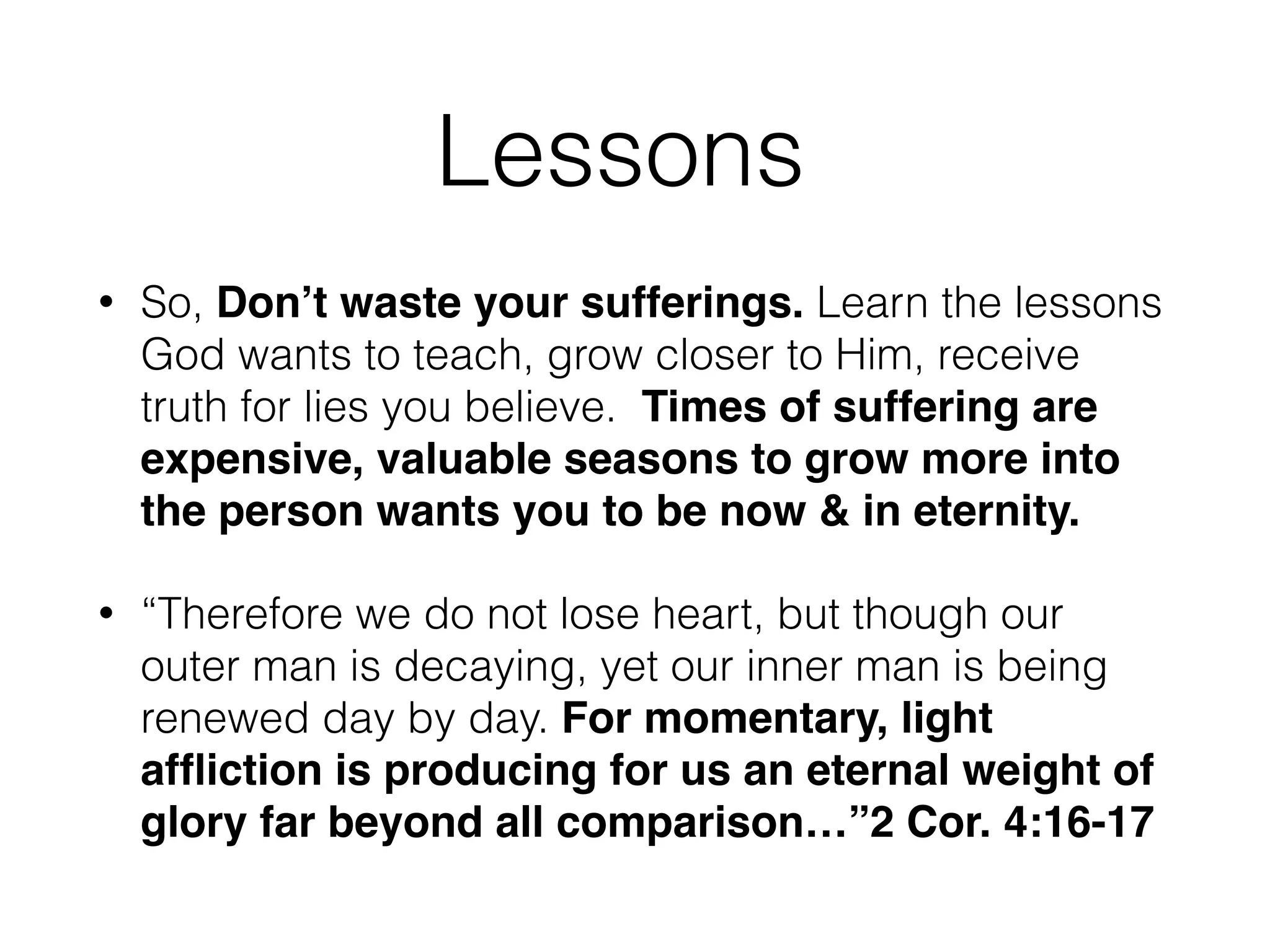 Lessons

• So, Don't waste your sufferings. Learn the lessons God wants to teach, grow closer to Him, receive truth for lies you believe.  Times of suffering are expensive, valuable seasons to grow more into the person wants you to be now & in eternity.

• "Therefore we do not lose heart, but though our outer man is decaying, yet our inner man is being renewed day by day. For momentary, light affliction is producing for us an eternal weight of glory far beyond all comparison…"2 Cor. 4:16-17